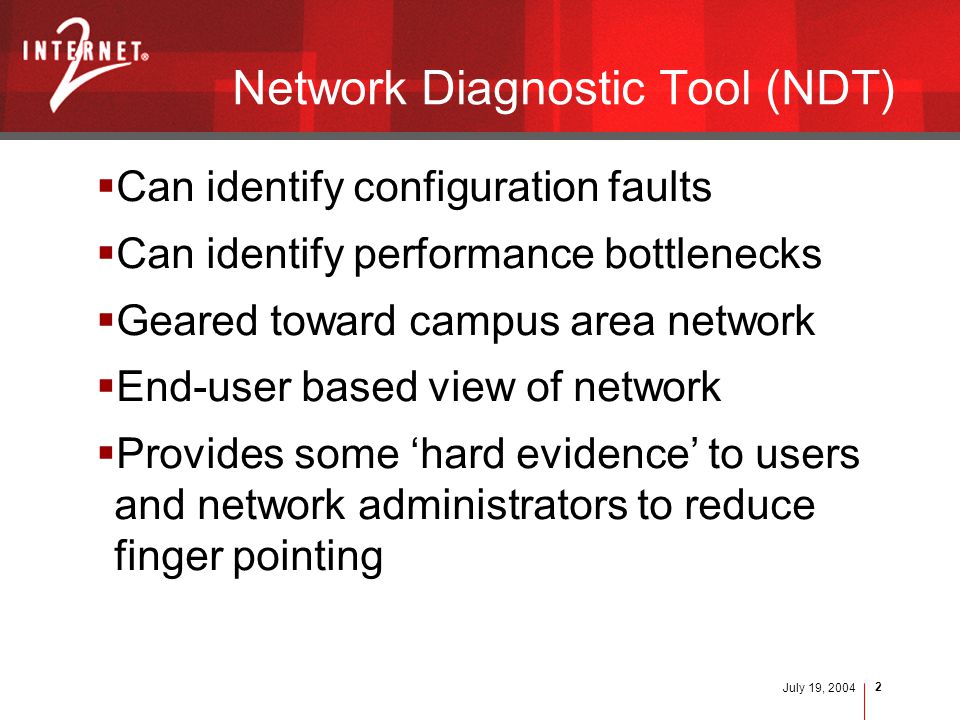 INTERNET® 2

Network Diagnostic Tool (NDT)

▪Can identify configuration faults

▪Can identify performance bottlenecks

▪Geared toward campus area network

▪End-user based view of network

▪Provides some ‘hard evidence’ to users and network administrators to reduce finger pointing

July 19, 2004 2